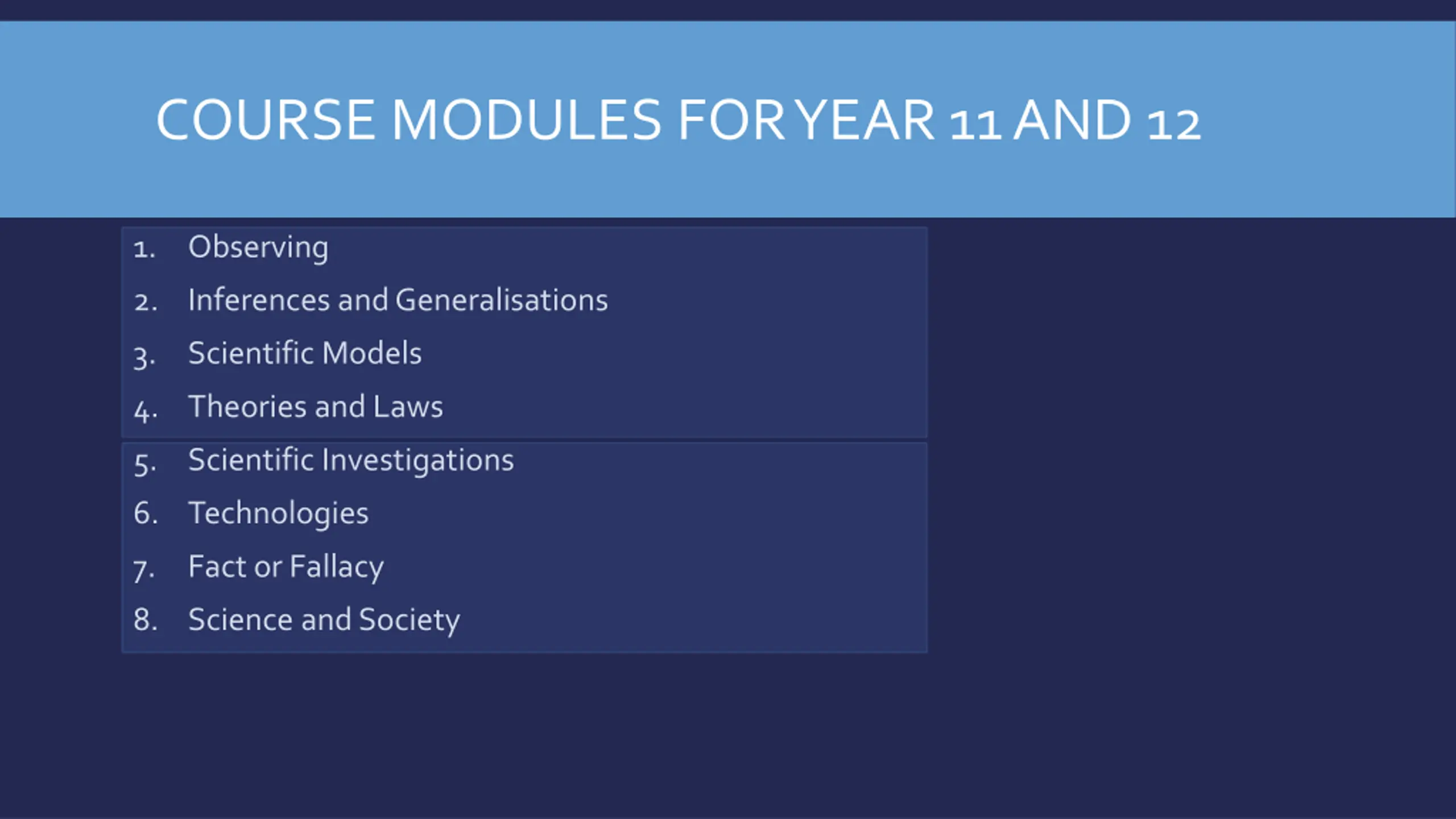 COURSE MODULES FOR YEAR 11 AND 12

1. Observing
2. Inferences and Generalisations
3. Scientific Models
4. Theories and Laws
5. Scientific Investigations
6. Technologies
7. Fact or Fallacy
8. Science and Society